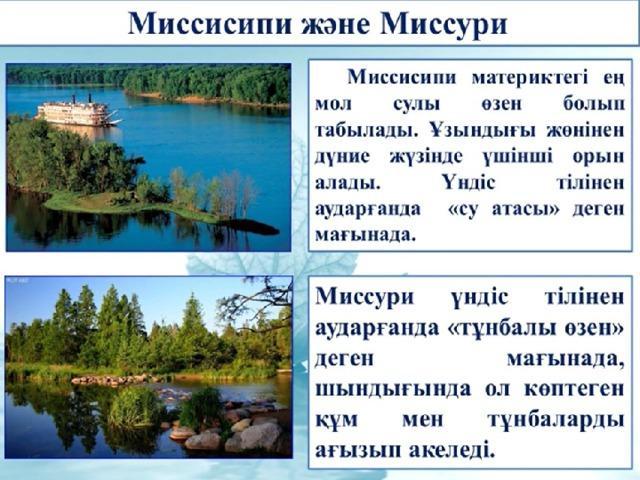 Миссисипи және Миссури

Миссисипи материктегі ең мол сулы өзен болып табылады. Ұзындығы жөнінен дүние жүзінде үшінші орын алады. Үндіс тілінен аударғанда «су атасы» деген мағынада.

Миссури үндіс тілінен аударғанда «тұнбалы өзен» деген мағынада, шындығында ол көптеген құм мен тұнбаларды ағызып акеледі.